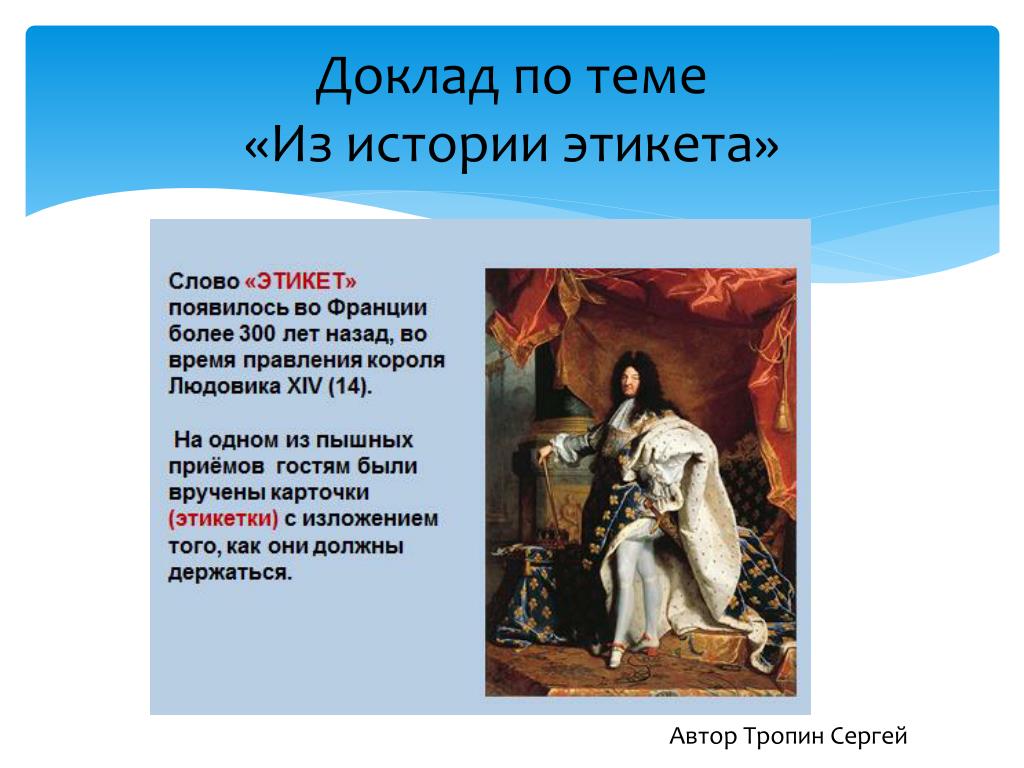 Доклад по теме
«Из истории этикета»

Слово «ЭТИКЕТ» появилось во Франции более 300 лет назад, во время правления короля Людовика XIV (14).

На одном из пышных приёмов гостям были вручены карточки (этикетки) с изложением того, как они должны держаться.

Автор Тропин Сергей